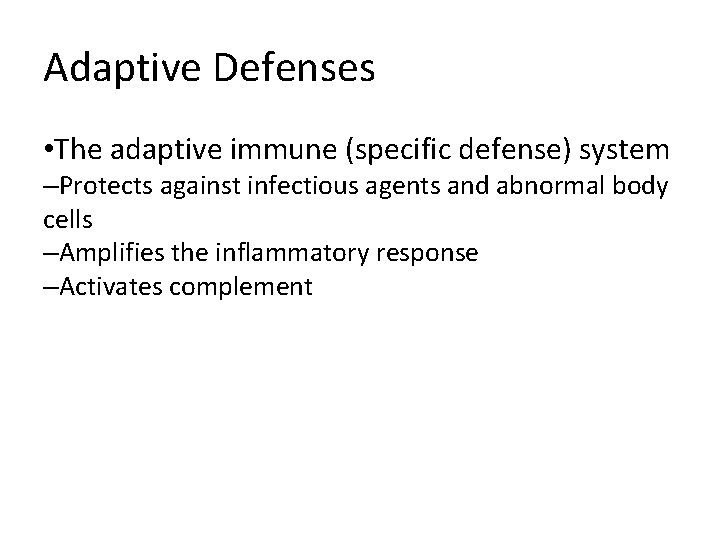 Adaptive Defenses

•The adaptive immune (specific defense) system
–Protects against infectious agents and abnormal body cells
–Amplifies the inflammatory response
–Activates complement